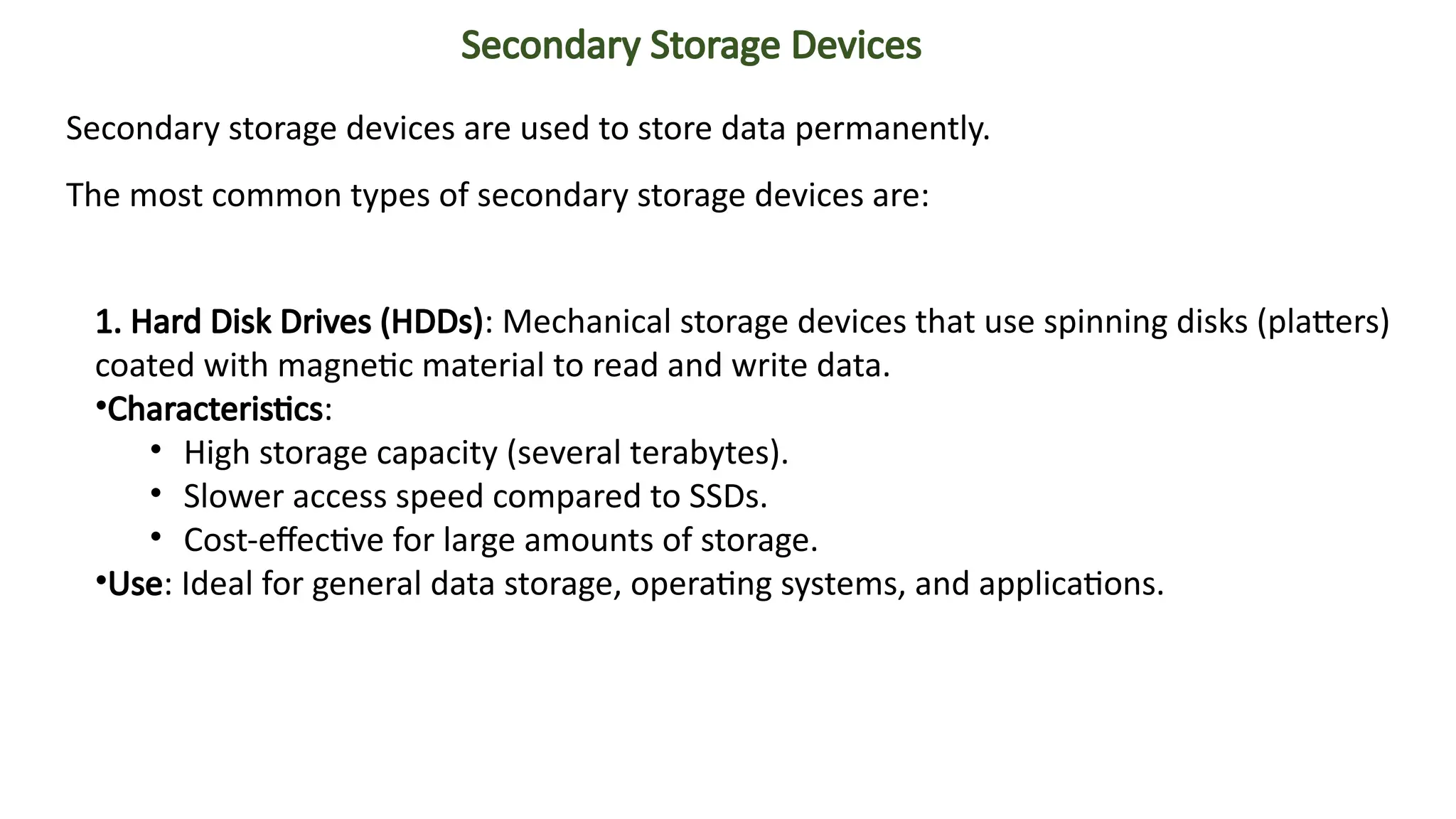 Secondary Storage Devices

Secondary storage devices are used to store data permanently.

The most common types of secondary storage devices are:

1. Hard Disk Drives (HDDs): Mechanical storage devices that use spinning disks (platters) coated with magnetic material to read and write data.
•Characteristics:
• High storage capacity (several terabytes).
• Slower access speed compared to SSDs.
• Cost-effective for large amounts of storage.
•Use: Ideal for general data storage, operating systems, and applications.